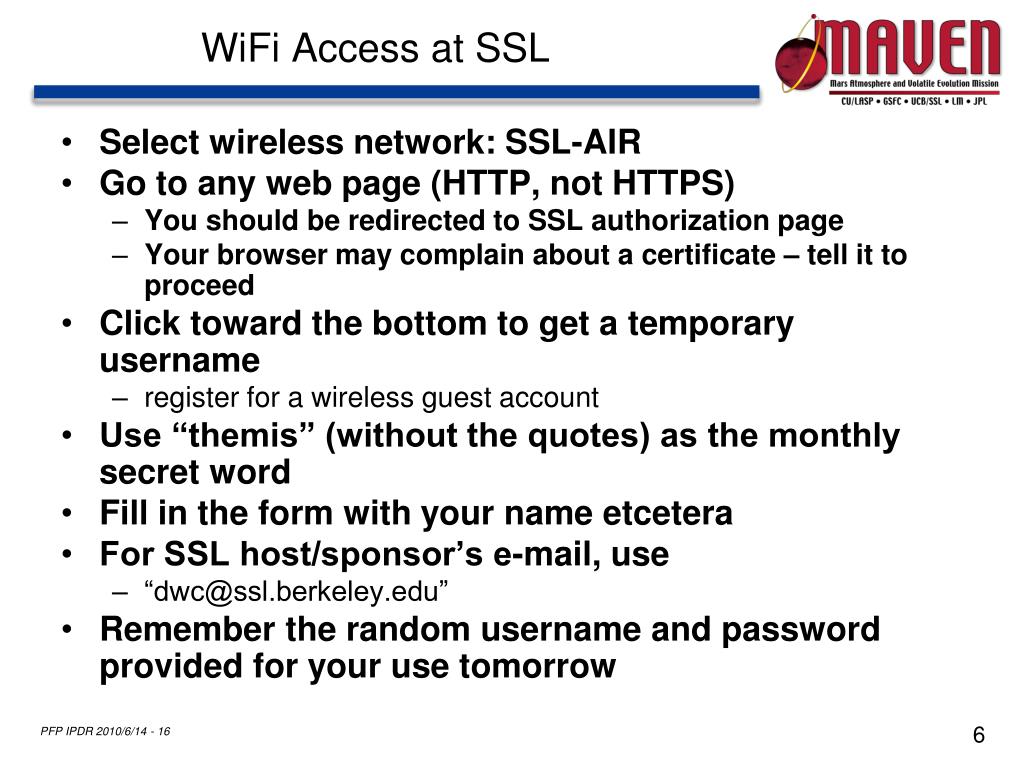 WiFi Access at SSL

MAVEN
Mars Atmosphere and Volatile Evolution Mission
CU/LASP • GSFC • UCB/SSL • LM • JPL

• Select wireless network: SSL-AIR
• Go to any web page (HTTP, not HTTPS)
  – You should be redirected to SSL authorization page
  – Your browser may complain about a certificate – tell it to proceed
• Click toward the bottom to get a temporary username
  – register for a wireless guest account
• Use “themis” (without the quotes) as the monthly secret word
• Fill in the form with your name etcetera
• For SSL host/sponsor’s e-mail, use
  – “dwc@ssl.berkeley.edu”
• Remember the random username and password provided for your use tomorrow

PFP IPDR 2010/6/14 - 16

6